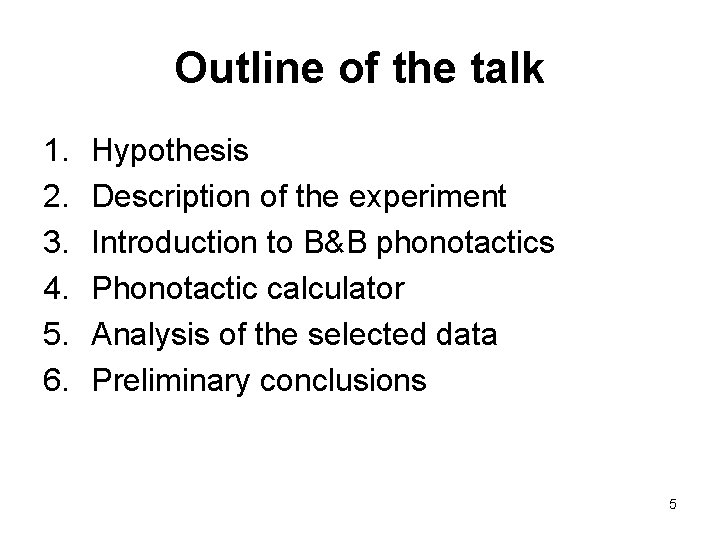 Outline of the talk

1. Hypothesis
2. Description of the experiment
3. Introduction to B&B phonotactics
4. Phonotactic calculator
5. Analysis of the selected data
6. Preliminary conclusions

5